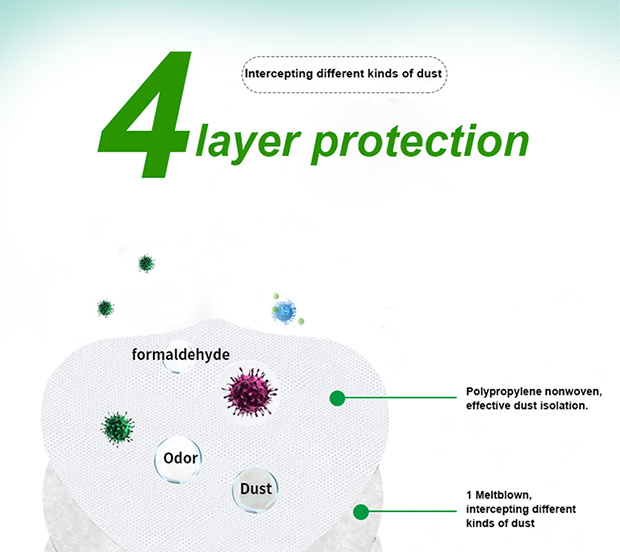 Intercepting different kinds of dust

4 layer protection

formaldehyde

Odor

Dust

Polypropylene nonwoven, effective dust isolation.

1 Meltblown, intercepting different kinds of dust